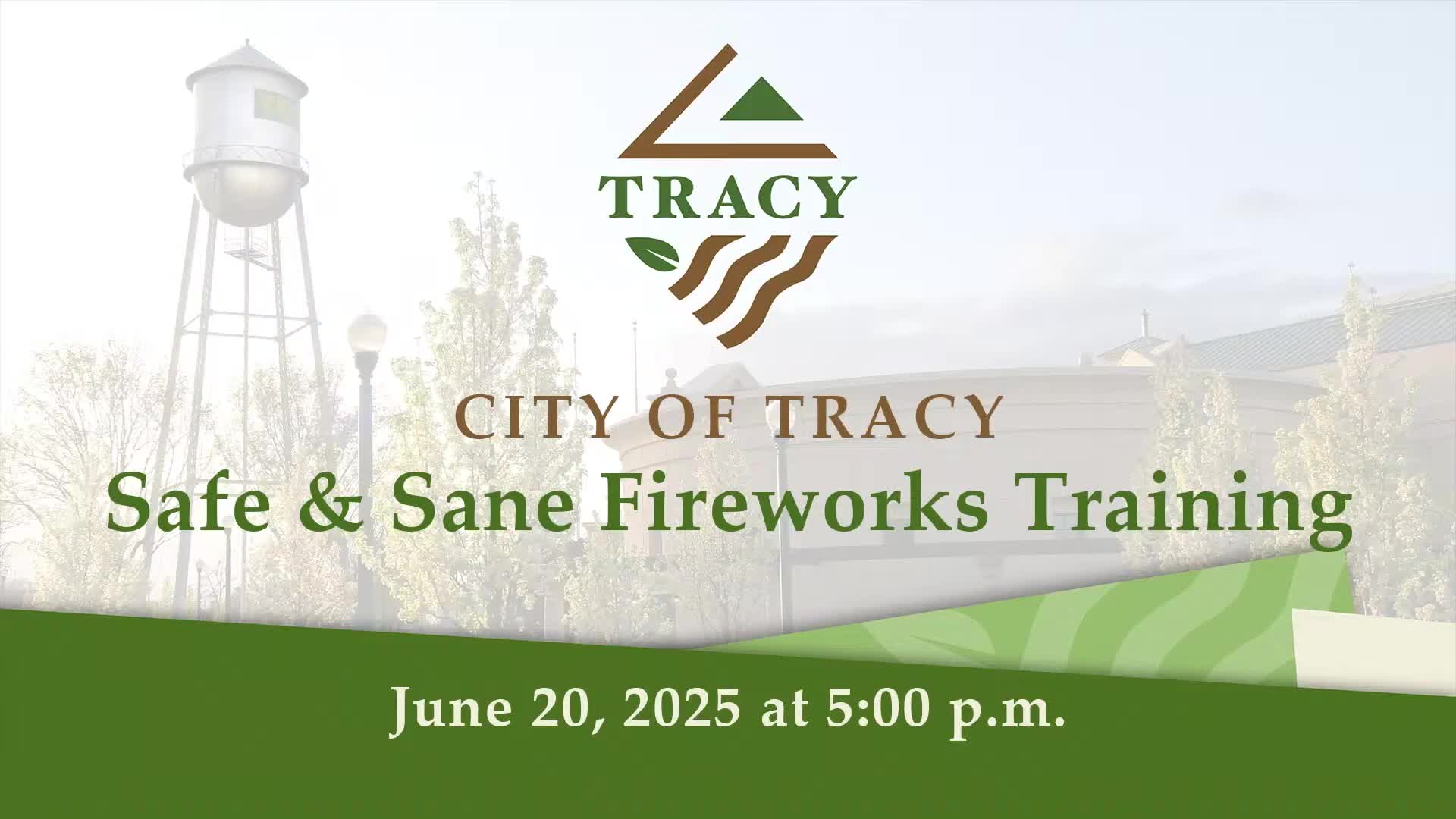 TRACY

CITY OF TRACY
Safe & Sane Fireworks Training

June 20, 2025 at 5:00 p.m.